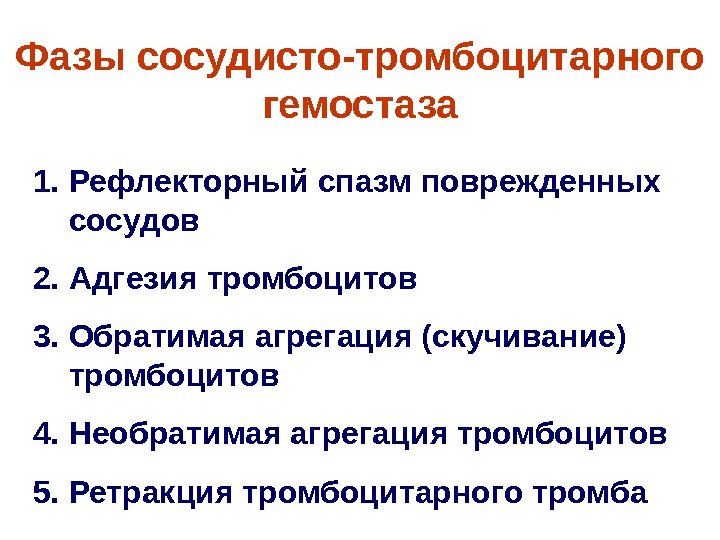 Фазы сосудисто-тромбоцитарного гемостаза

1. Рефлекторный спазм поврежденных сосудов
2. Адгезия тромбоцитов
3. Обратимая агрегация (скучивание) тромбоцитов
4. Необратимая агрегация тромбоцитов
5. Ретракция тромбоцитарного тромба